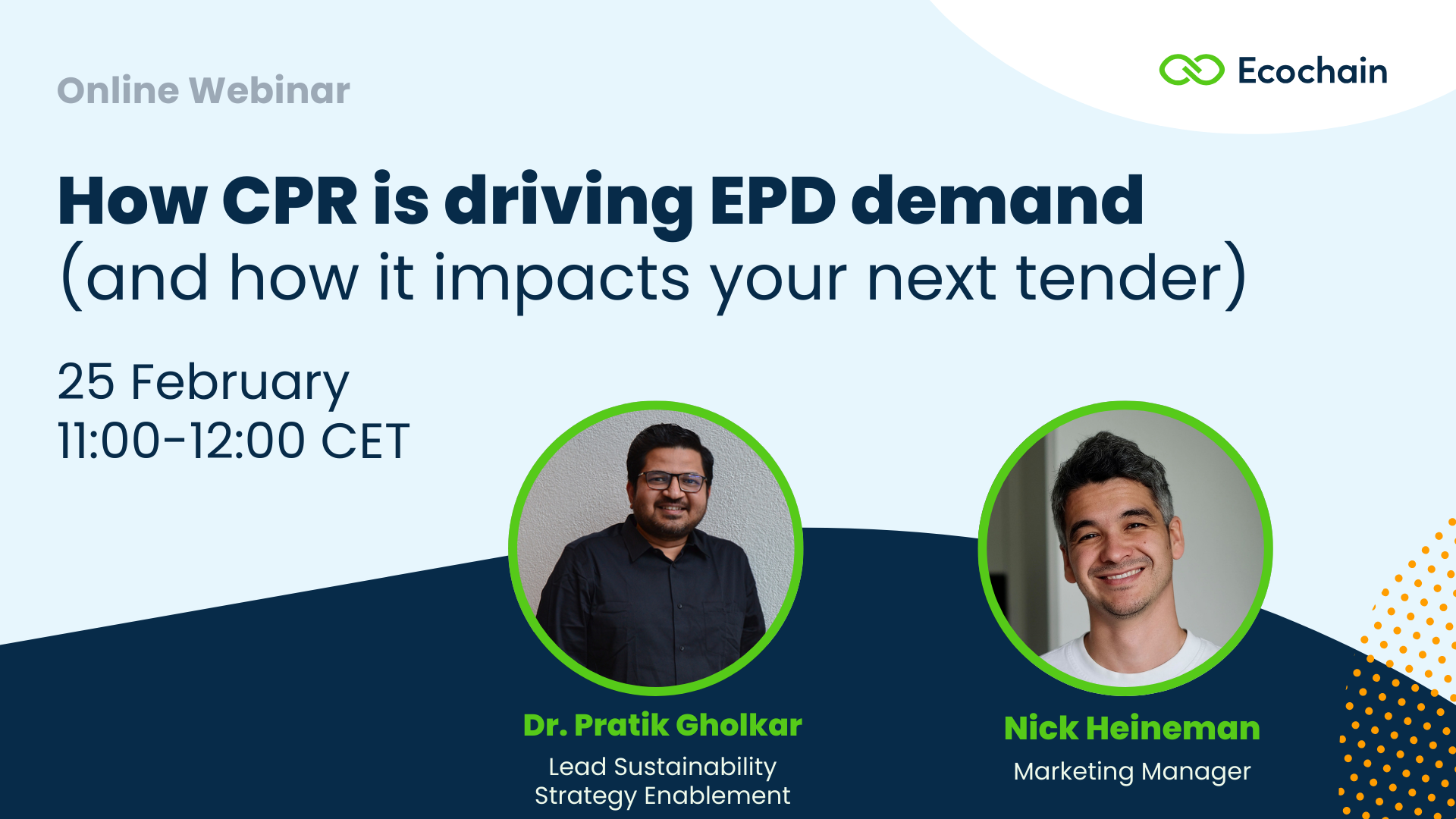 Online Webinar

Ecochain

How CPR is driving EPD demand
(and how it impacts your next tender)

25 February
11:00-12:00 CET

Dr. Pratik Gholkar
Lead Sustainability Strategy Enablement

Nick Heineman
Marketing Manager